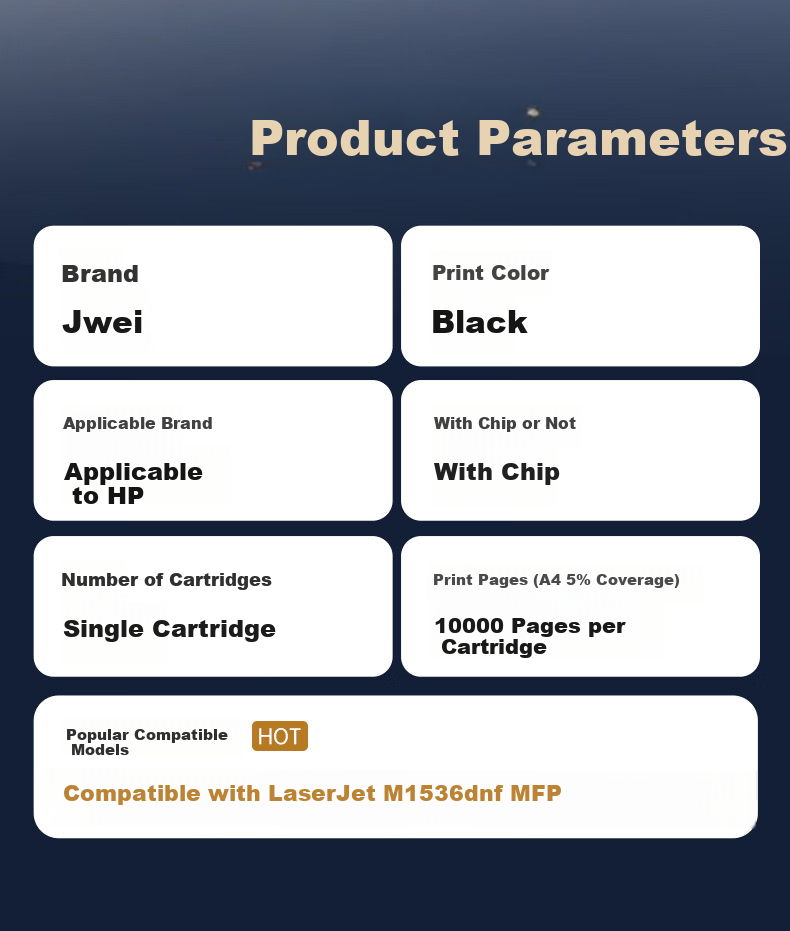 Product Parameters

Brand

Jwei

Print Color

Black

Applicable Brand

Applicable to HP

With Chip or Not

With Chip

Number of Cartridges

Single Cartridge

Print Pages (A4 5% Coverage)

10000 Pages per Cartridge

Popular Compatible Models

HOT

Compatible with LaserJet M1536dnf MFP